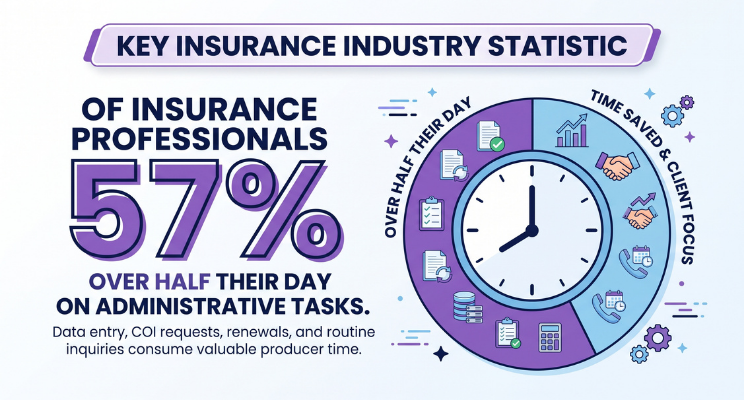 KEY INSURANCE INDUSTRY STATISTIC

OF INSURANCE PROFESSIONALS

57%

OVER HALF THEIR DAY ON ADMINISTRATIVE TASKS.

Data entry, COI requests, renewals, and routine inquiries consume valuable producer time.

OVER HALF THEIR DAY

TIME SAVED & CLIENT FOCUS